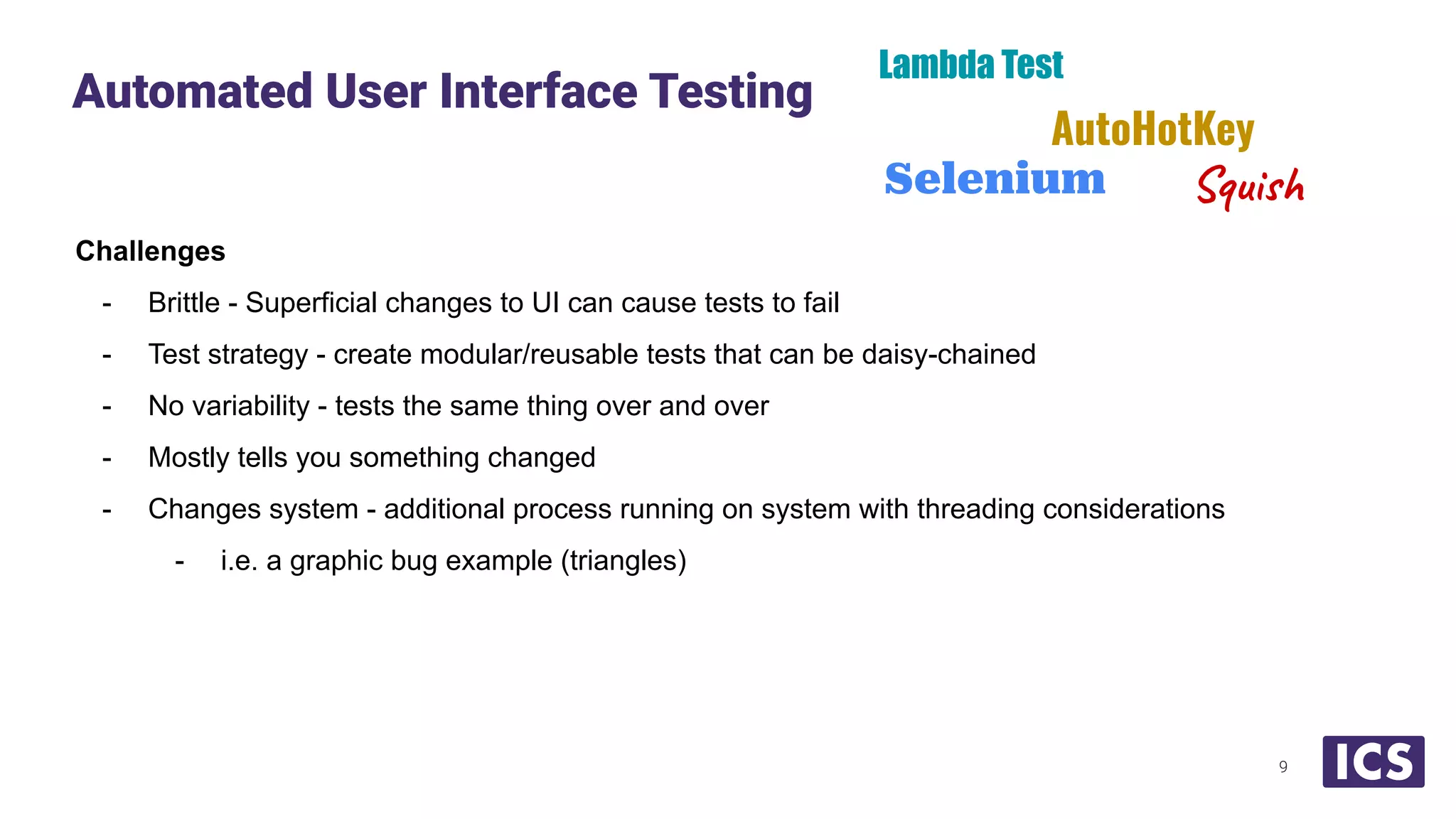 Automated User Interface Testing

Lambda Test

AutoHotKey

Selenium

Squish

Challenges

- Brittle - Superficial changes to UI can cause tests to fail
- Test strategy - create modular/reusable tests that can be daisy-chained
- No variability - tests the same thing over and over
- Mostly tells you something changed
- Changes system - additional process running on system with threading considerations
  - i.e. a graphic bug example (triangles)

9

ICS